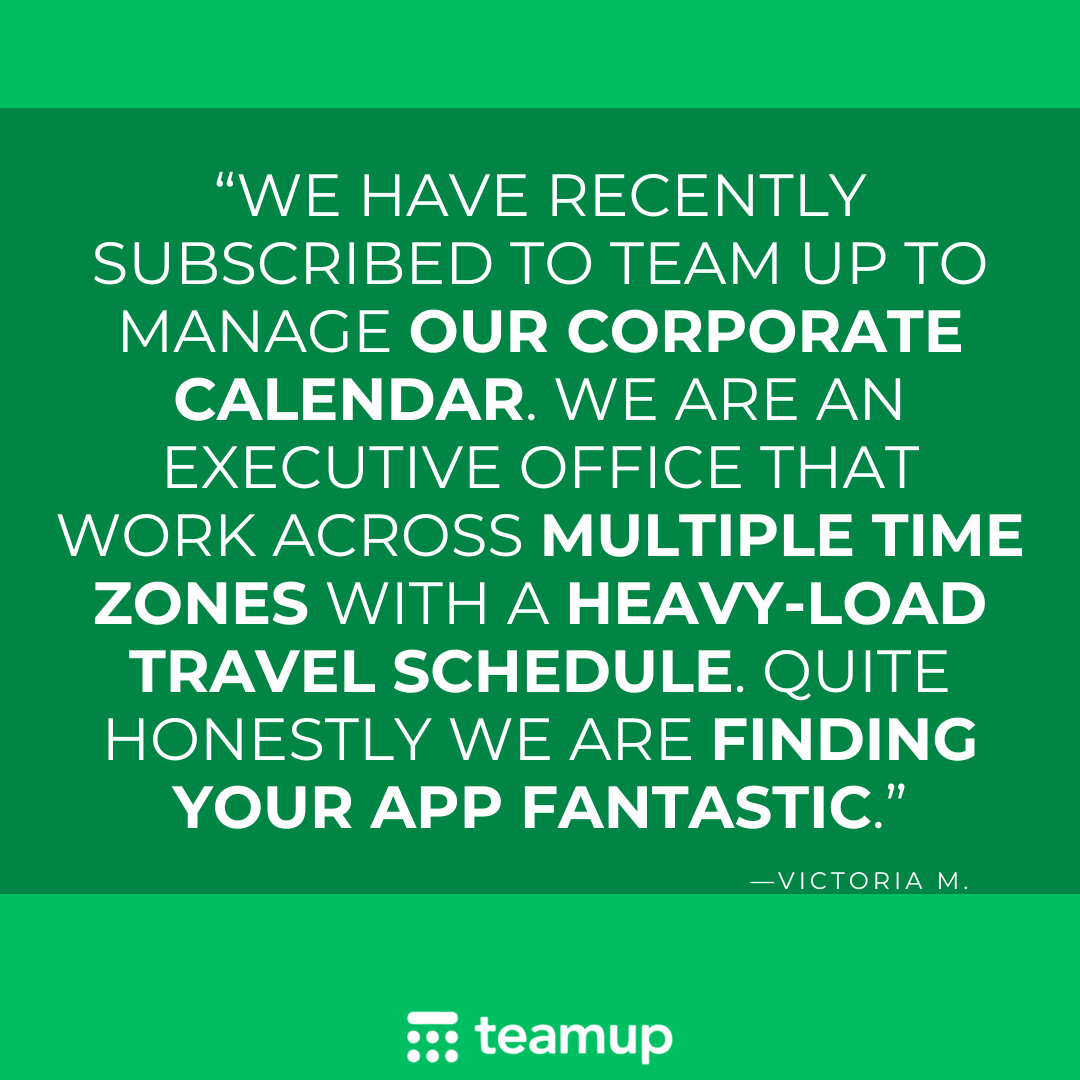 “WE HAVE RECENTLY SUBSCRIBED TO TEAM UP TO MANAGE OUR CORPORATE CALENDAR. WE ARE AN EXECUTIVE OFFICE THAT WORK ACROSS MULTIPLE TIME ZONES WITH A HEAVY-LOAD TRAVEL SCHEDULE. QUITE HONESTLY WE ARE FINDING YOUR APP FANTASTIC.”

—VICTORIA M.

teamup